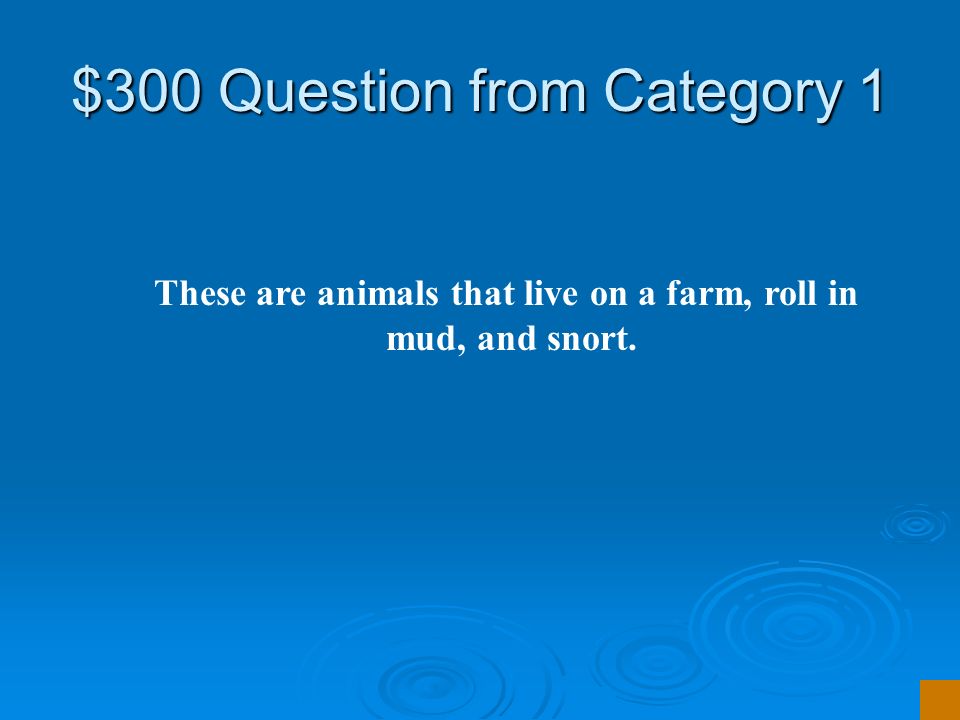 \$300 Question from Category 1

These are animals that live on a farm, roll in mud, and snort.